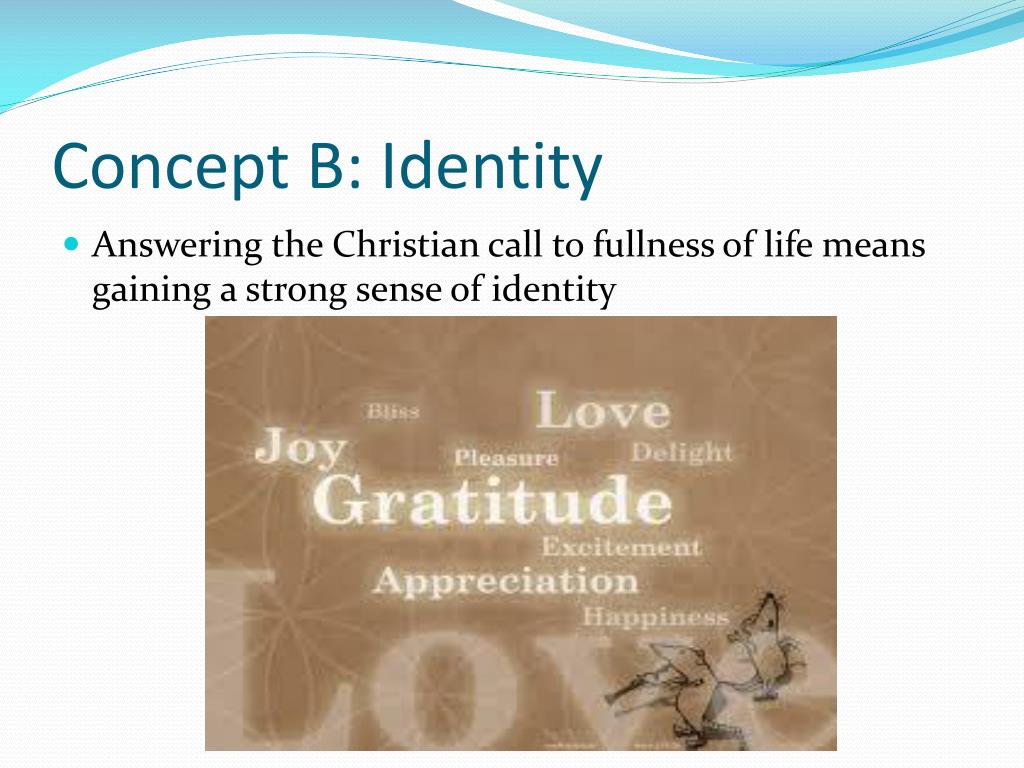 Concept B: Identity

Answering the Christian call to fullness of life means gaining a strong sense of identity

Bliss
Love
Joy
Pleasure
Delight
Gratitude
Excitement
Appreciation
Happiness
Love